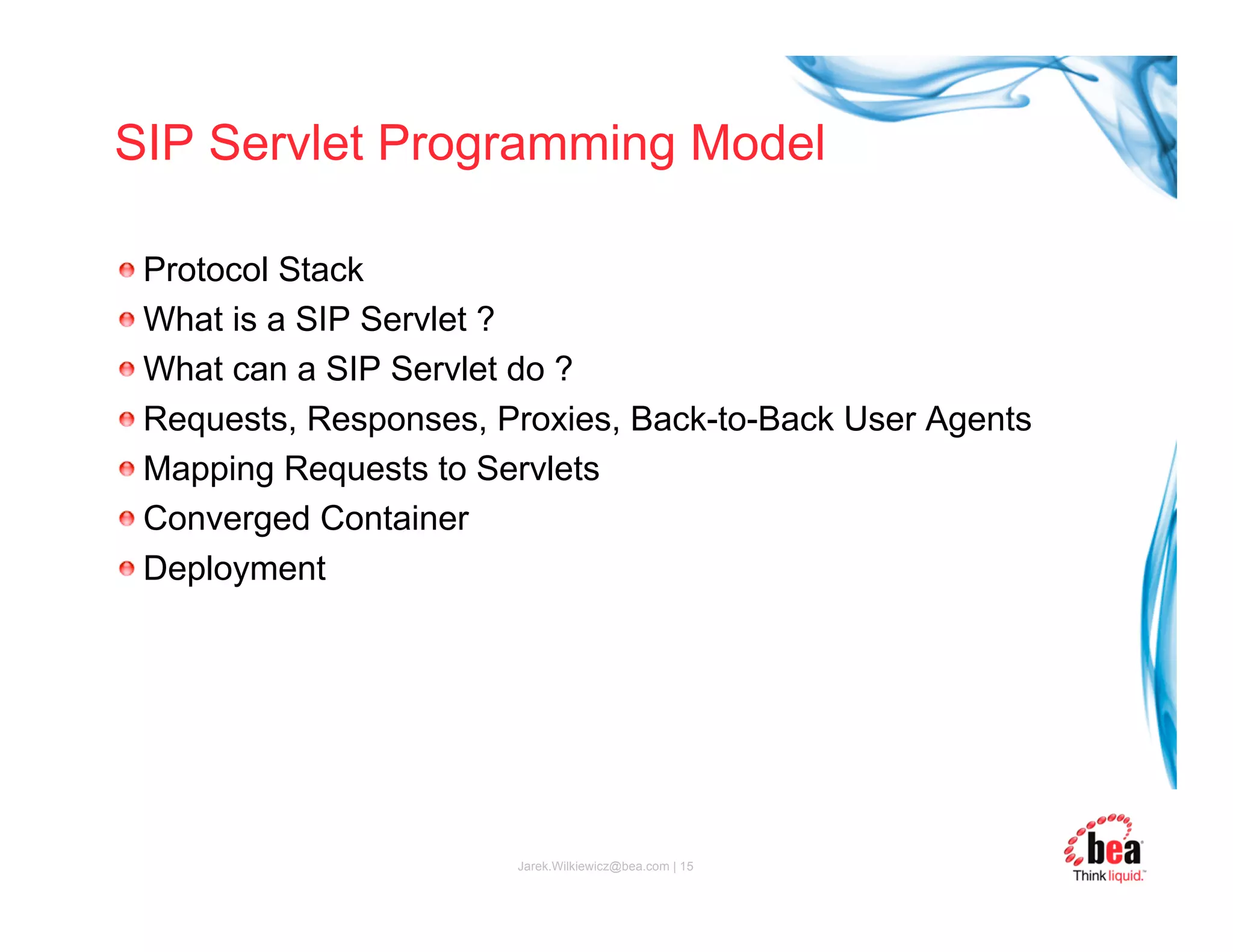 SIP Servlet Programming Model

Protocol Stack
What is a SIP Servlet ?
What can a SIP Servlet do ?
Requests, Responses, Proxies, Back-to-Back User Agents
Mapping Requests to Servlets
Converged Container
Deployment

Jarek.Wilkiewicz@bea.com | 15

bea
Think liquid.